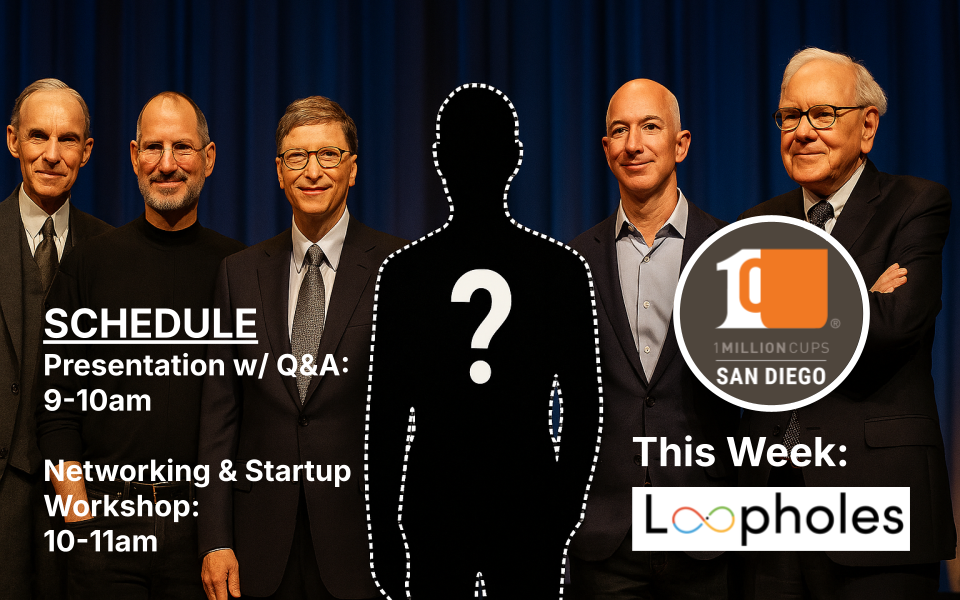 SCHEDULE
Presentation w/ Q&A: 9-10am

Networking & Startup Workshop: 10-11am

?

1 MILLION CUPS
SAN DIEGO

This Week:
Loopholes